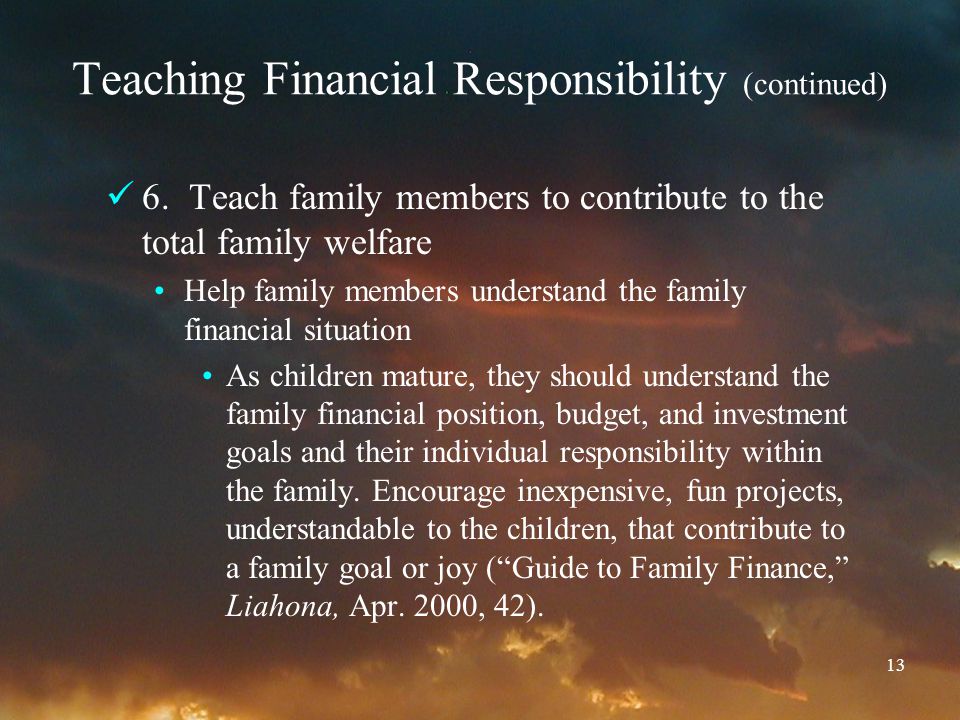 Teaching Financial Responsibility (continued)

✓ 6. Teach family members to contribute to the total family welfare

• Help family members understand the family financial situation

• As children mature, they should understand the family financial position, budget, and investment goals and their individual responsibility within the family. Encourage inexpensive, fun projects, understandable to the children, that contribute to a family goal or joy (“Guide to Family Finance,” Liahona, Apr. 2000, 42).

13